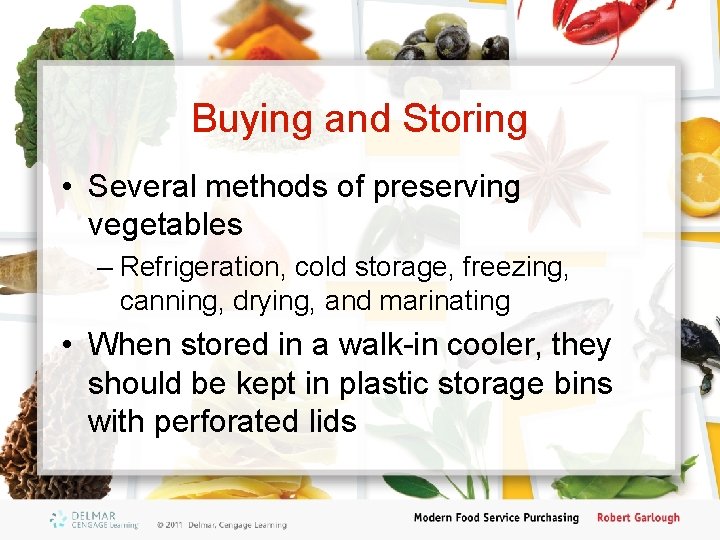 Buying and Storing

• Several methods of preserving vegetables
– Refrigeration, cold storage, freezing, canning, drying, and marinating

• When stored in a walk-in cooler, they should be kept in plastic storage bins with perforated lids

DELMAR CENGAGE Learning © 2011 Delmar, Cengage Learning Modern Food Service Purchasing Robert Garlough